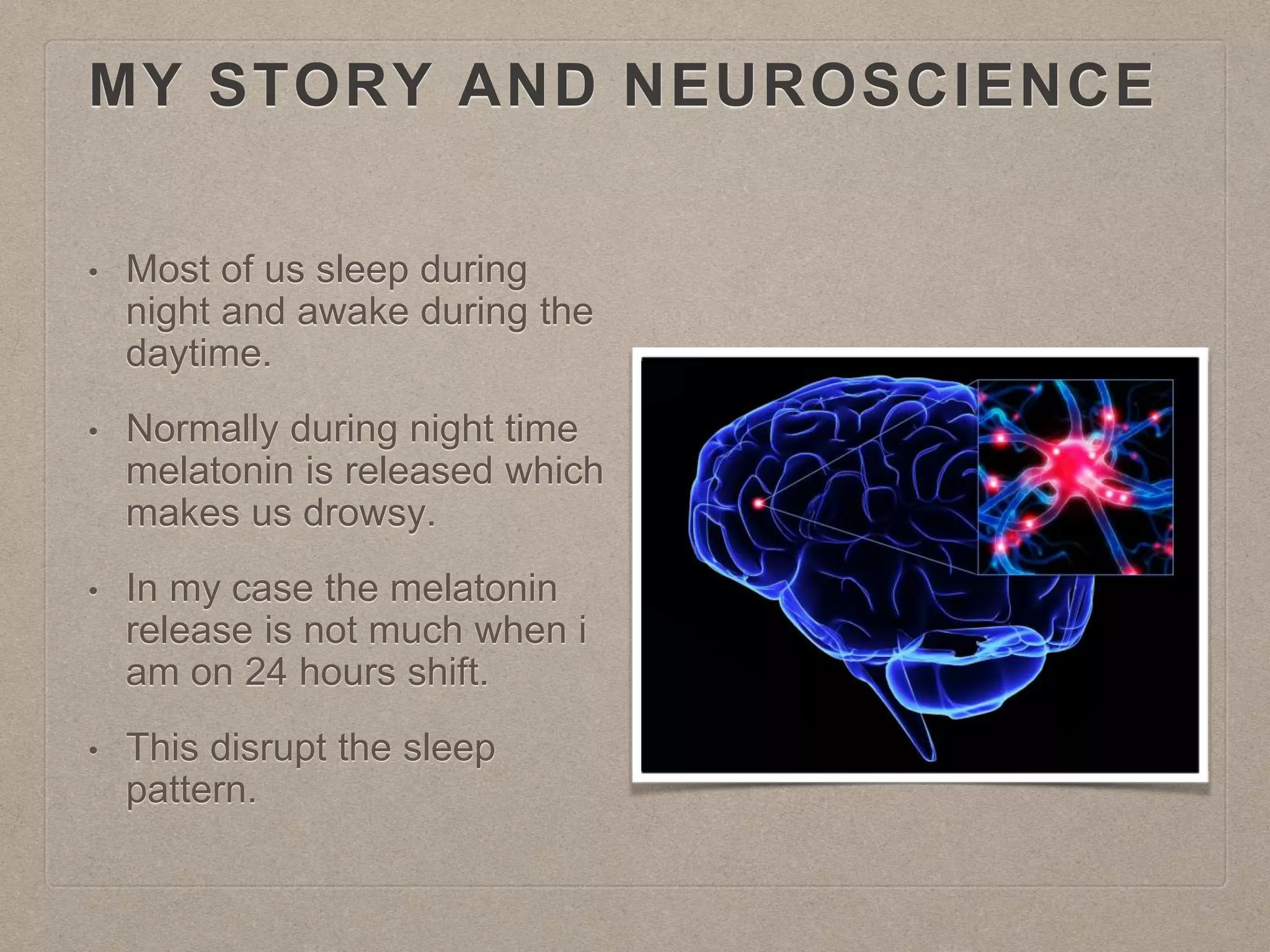 MY STORY AND NEUROSCIENCE

• Most of us sleep during night and awake during the daytime.

• Normally during night time melatonin is released which makes us drowsy.

• In my case the melatonin release is not much when i am on 24 hours shift.

• This disrupt the sleep pattern.